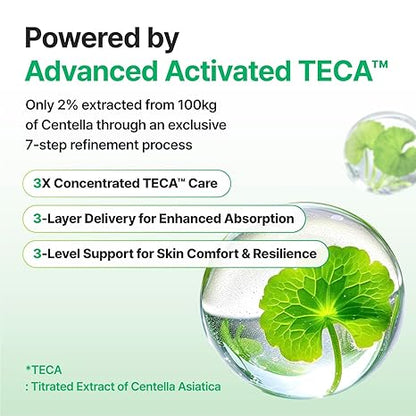 Powered by
Advanced Activated TECA™

Only 2% extracted from 100kg of Centella through an exclusive 7-step refinement process

3X Concentrated TECA™ Care

3-Layer Delivery for Enhanced Absorption

3-Level Support for Skin Comfort & Resilience

*TECA
: Titrated Extract of Centella Asiatica